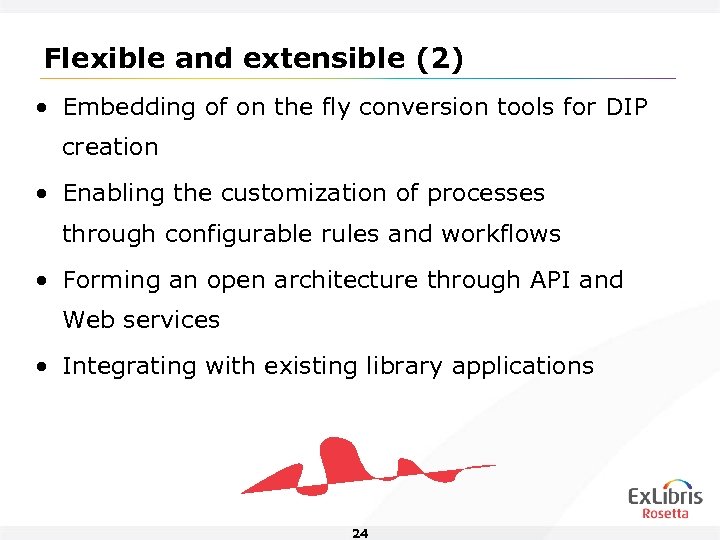 Flexible and extensible (2)

• Embedding of on the fly conversion tools for DIP creation

• Enabling the customization of processes through configurable rules and workflows

• Forming an open architecture through API and Web services

• Integrating with existing library applications

ExLibris
Rosetta

24